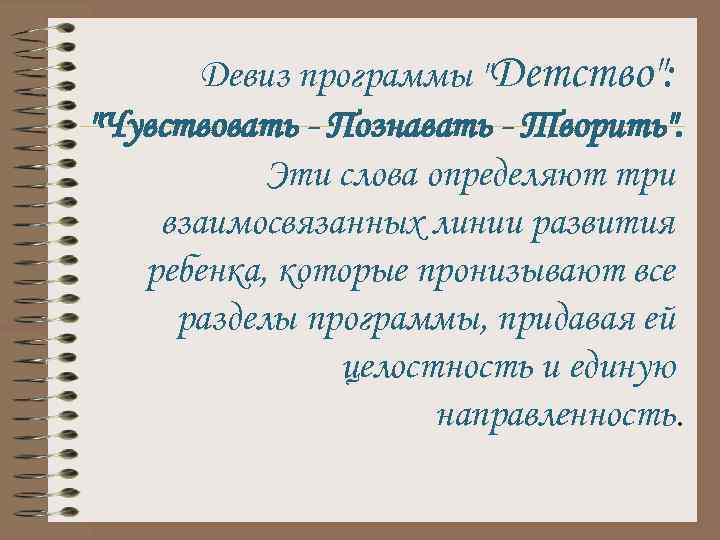 Девиз программы "Детство":
"Чувствовать - Познавать - Творить".
Эти слова определяют три взаимосвязанных линии развития ребенка, которые пронизывают все разделы программы, придавая ей целостность и единую направленность.